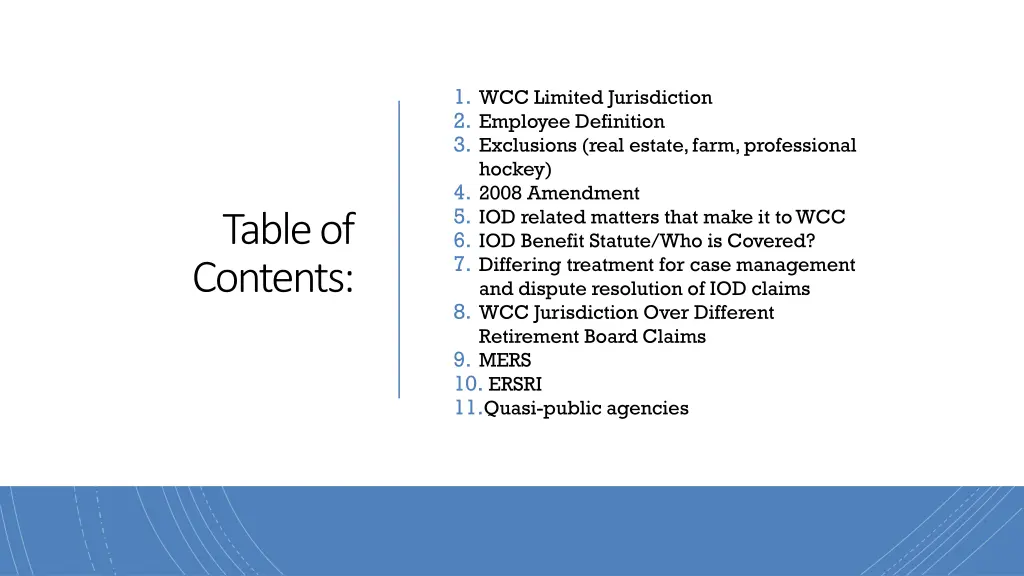 Table of Contents:

1. WCC Limited Jurisdiction
2. Employee Definition
3. Exclusions (real estate, farm, professional hockey)
4. 2008 Amendment
5. IOD related matters that make it to WCC
6. IOD Benefit Statute/Who is Covered?
7. Differing treatment for case management and dispute resolution of IOD claims
8. WCC Jurisdiction Over Different Retirement Board Claims
9. MERS
10. ERSRI
11. Quasi-public agencies